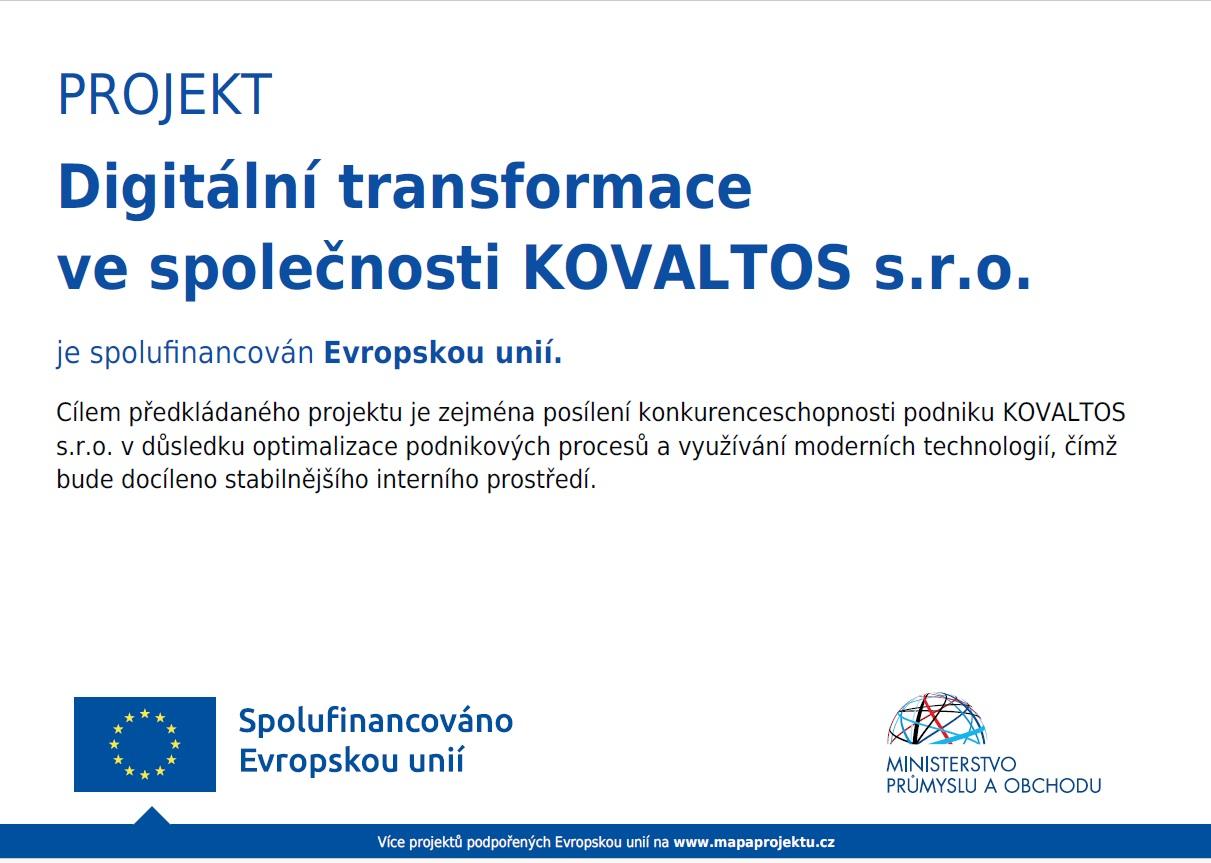 PROJEKT

Digitální transformace ve společnosti KOVALTOS s.r.o.

je spolufinancován Evropskou unií.

Cílem předkládaného projektu je zejména posílení konkurenceschopnosti podniku KOVALTOS s.r.o. v důsledku optimalizace podnikových procesů a využívání moderních technologií, čímž bude docíleno stabilnějšího interního prostředí.

Spolufinancováno Evropskou unií

MINISTERSTVO PRŮMYSLU A OBCHODU

Více projektů podpořených Evropskou unií na www.mapaprojektu.cz